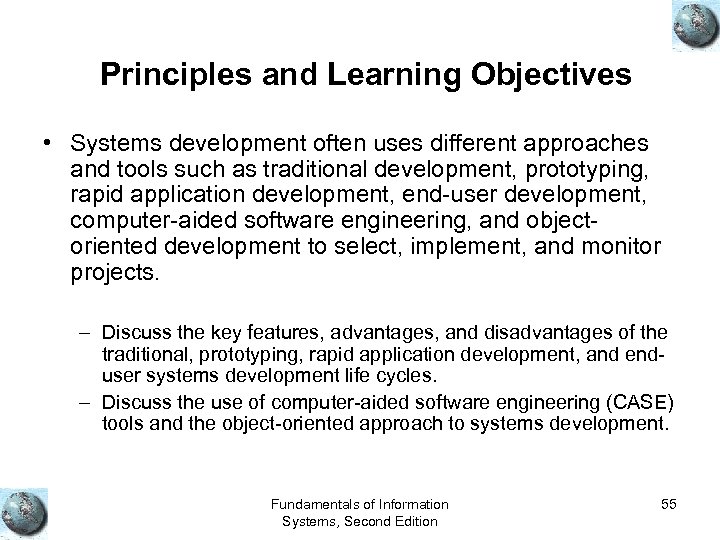 Principles and Learning Objectives

• Systems development often uses different approaches and tools such as traditional development, prototyping, rapid application development, end-user development, computer-aided software engineering, and object-oriented development to select, implement, and monitor projects.

– Discuss the key features, advantages, and disadvantages of the traditional, prototyping, rapid application development, and end-user systems development life cycles.
– Discuss the use of computer-aided software engineering (CASE) tools and the object-oriented approach to systems development.

Fundamentals of Information Systems, Second Edition

55